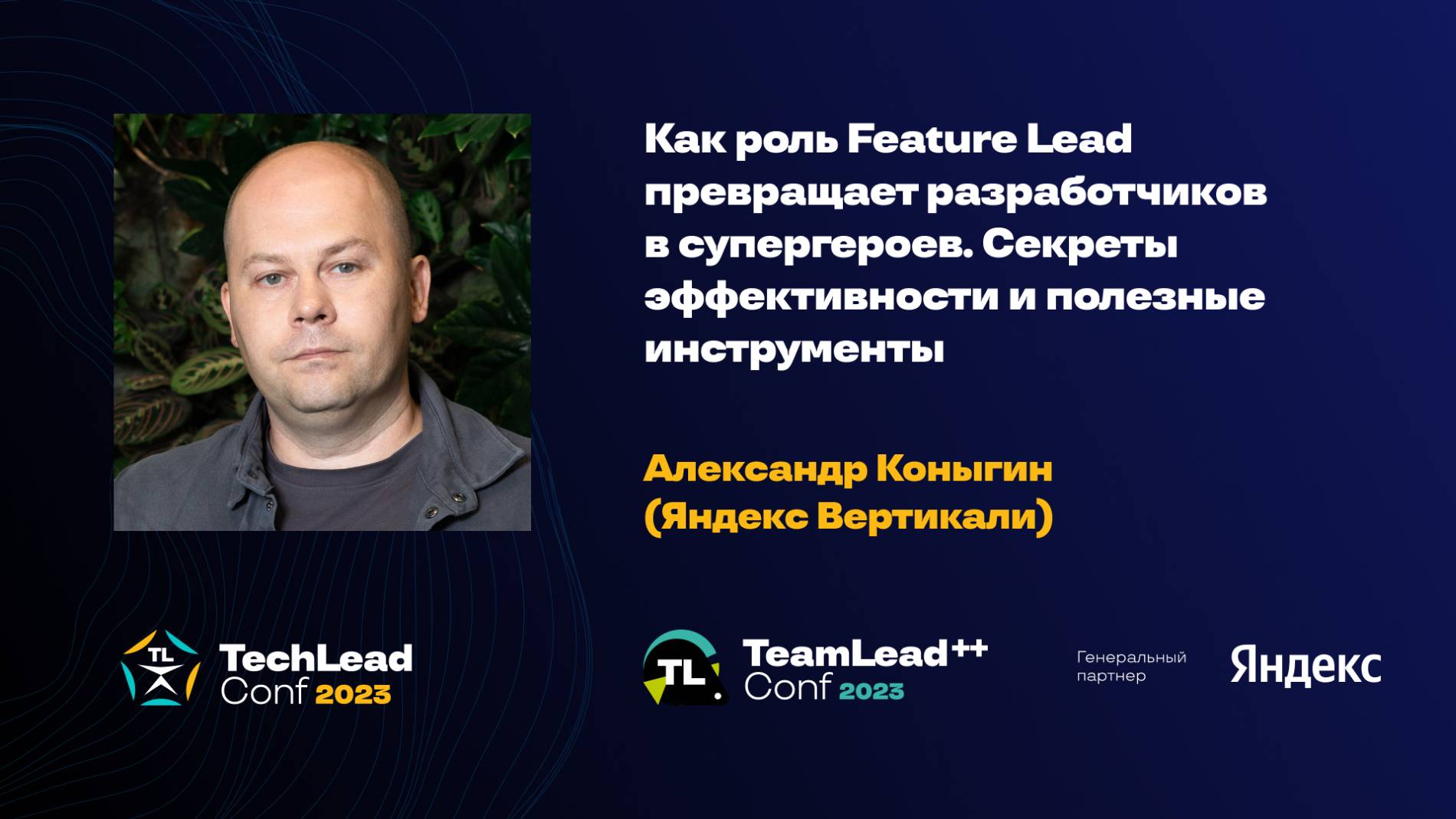 Как роль Feature Lead превращает разработчиков в супергероев. Секреты эффективности и полезные инструменты

Александр Коныгин
(Яндекс Вертикали)

TL
TechLead
Conf 2023

TL.
TeamLead++
Conf 2023

Генеральный партнер

Яндекс